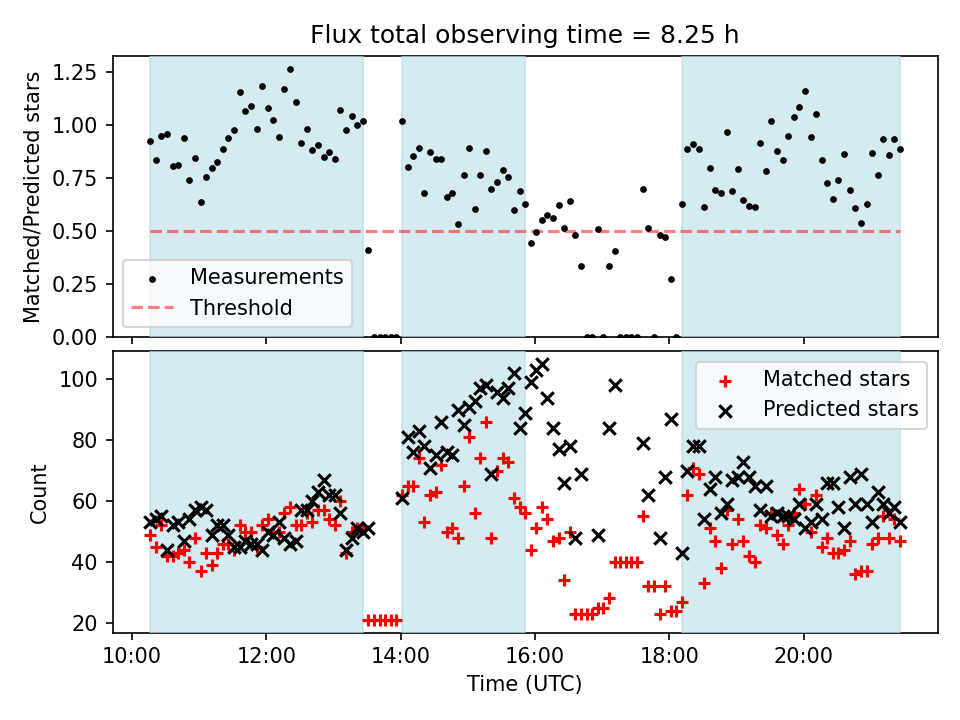 Flux total observing time = 8.25 h

Matched/Predicted stars

1.25
1.00
0.75
0.50
0.25
0.00

Measurements
Threshold

Count

100
80
60
40
20

Matched stars
Predicted stars

10:00
12:00
14:00
16:00
18:00
20:00

Time (UTC)